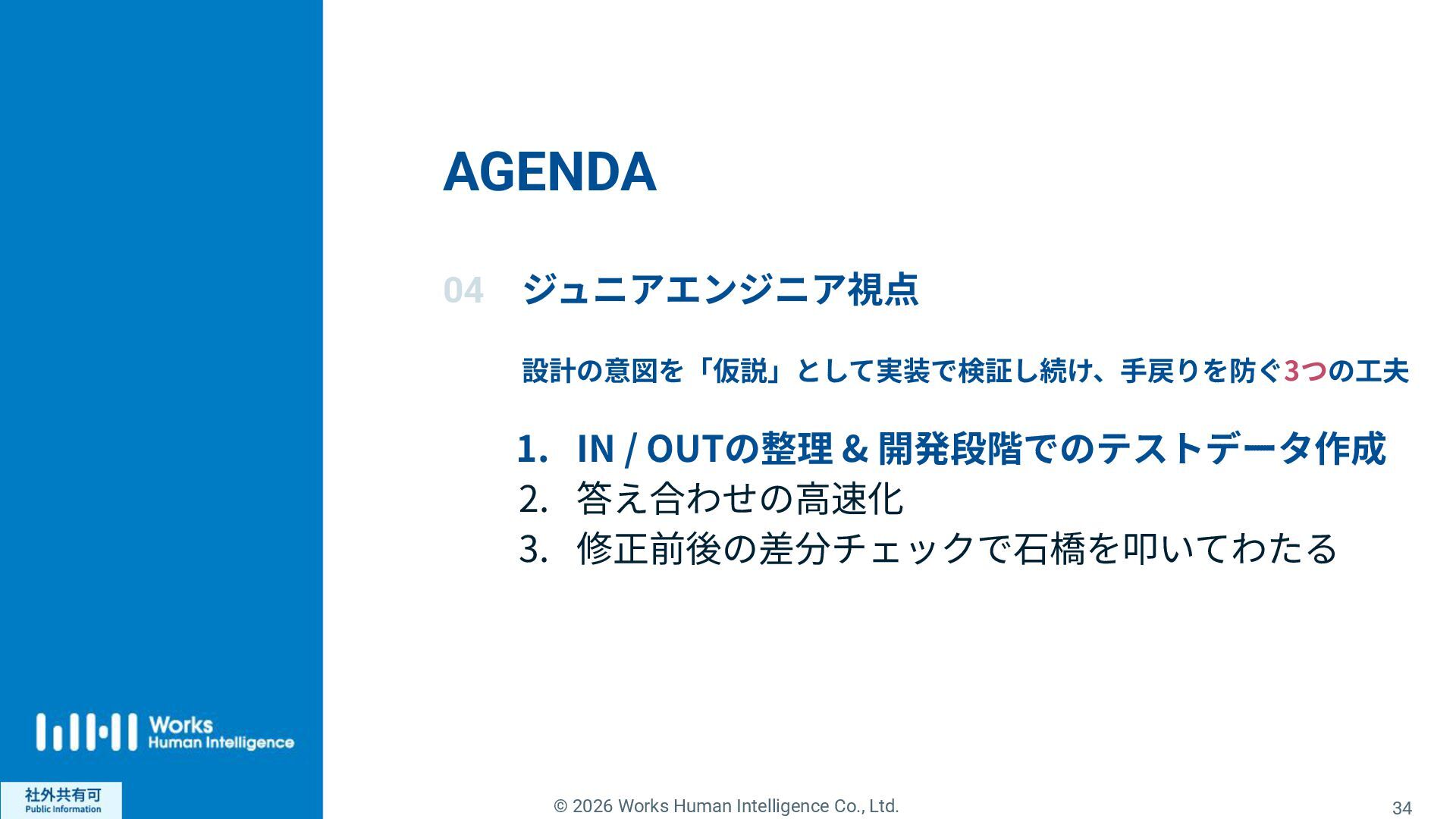 AGENDA

04 ジュニアエンジニア視点

設計の意図を「仮説」として実装で検証し続け、手戻りを防ぐ3つの工夫

1. IN / OUTの整理 & 開発段階でのテストデータ作成
2. 答え合わせの高速化
3. 修正前後の差分チェックで石橋を叩いてわたる

Works Human Intelligence

社外共有可
Public Information

© 2026 Works Human Intelligence Co., Ltd.

34